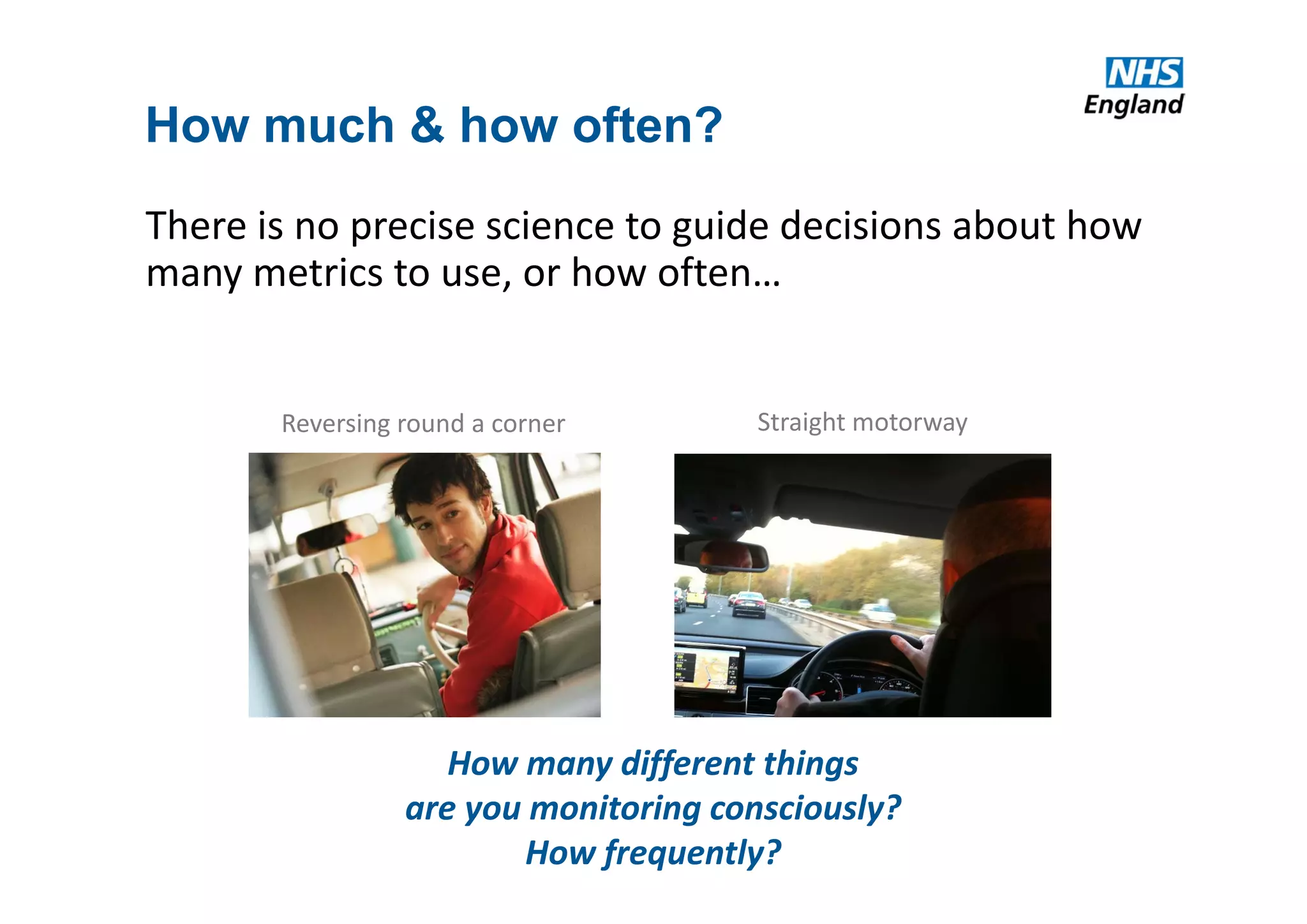 NHS
England

How much & how often?

There is no precise science to guide decisions about how many metrics to use, or how often…

Reversing round a corner

Straight motorway

How many different things
are you monitoring consciously?
How frequently?